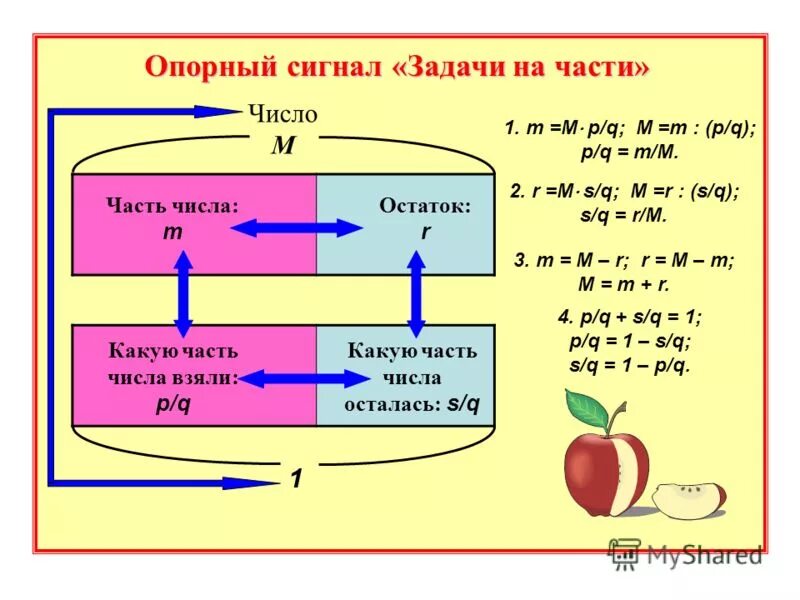 Опорный сигнал «Задачи на части»

Число
$M$

Часть числа:
$m$

Остаток:
$r$

Какую часть числа взяли:
$p/q$

Какую часть числа осталась: $s/q$

1

1. $m = M \cdot p/q$; $M = m : (p/q)$; $p/q = m/M$.

2. $r = M \cdot s/q$; $M = r : (s/q)$; $s/q = r/M$.

3. $m = M - r$; $r = M - m$; $M = m + r$.

4. $p/q + s/q = 1$; $p/q = 1 - s/q$; $s/q = 1 - p/q$.

MyShared